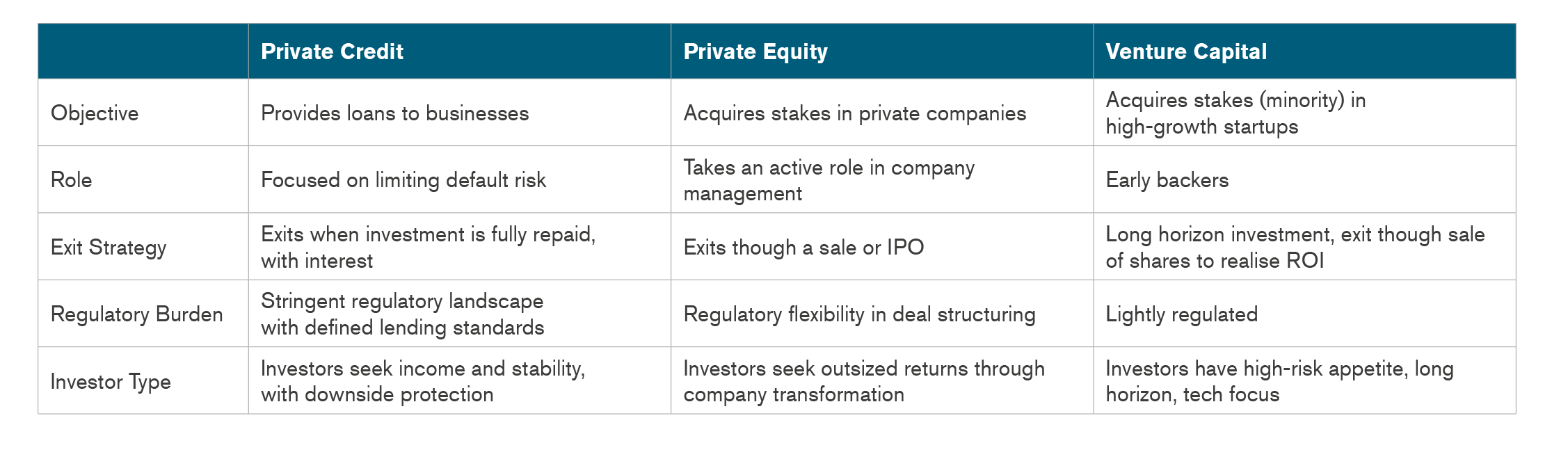 |  | Private Credit | Private Equity | Venture Capital |
|---|---|---|---|
| Objective | Provides loans to businesses | Acquires stakes in private companies | Acquires stakes (minority) in high-growth startups |
| Role | Focused on limiting default risk | Takes an active role in company management | Early backers |
| Exit Strategy | Exits when investment is fully repaid, with interest | Exits though a sale or IPO | Long horizon investment, exit though sale of shares to realise ROI |
| Regulatory Burden | Stringent regulatory landscape with defined lending standards | Regulatory flexibility in deal structuring | Lightly regulated |
| Investor Type | Investors seek income and stability, with downside protection | Investors seek outsized returns through company transformation | Investors have high-risk appetite, long horizon, tech focus |